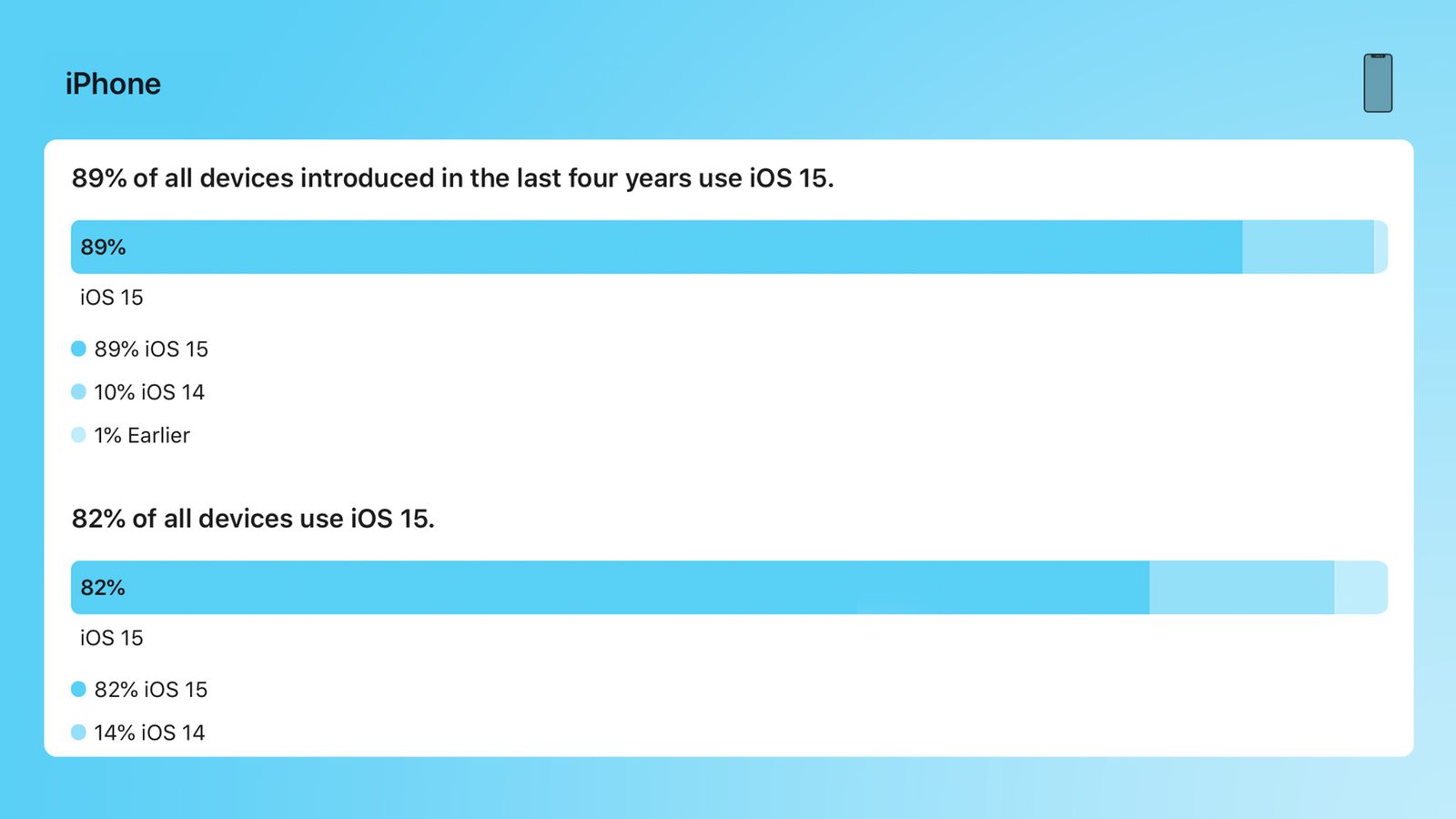 iPhone

89% of all devices introduced in the last four years use iOS 15.

89%

iOS 15

89% iOS 15

10% iOS 14

1% Earlier

82% of all devices use iOS 15.

82%

iOS 15

82% iOS 15

14% iOS 14